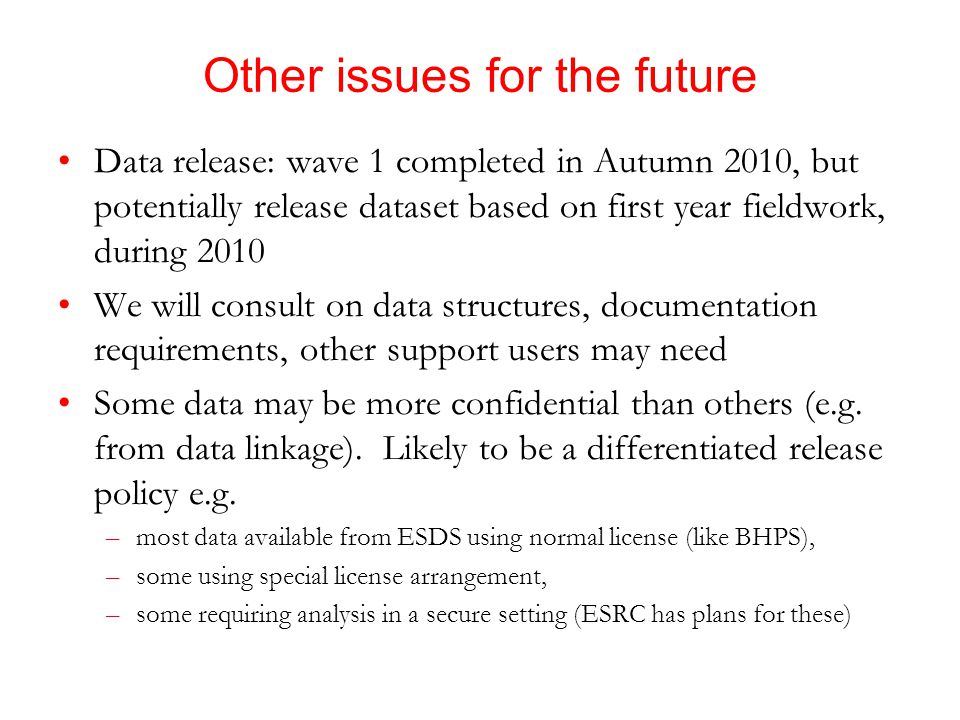 Other issues for the future

• Data release: wave 1 completed in Autumn 2010, but potentially release dataset based on first year fieldwork, during 2010

• We will consult on data structures, documentation requirements, other support users may need

• Some data may be more confidential than others (e.g. from data linkage). Likely to be a differentiated release policy e.g.

– most data available from ESDS using normal license (like BHPS),

– some using special license arrangement,

– some requiring analysis in a secure setting (ESRC has plans for these)